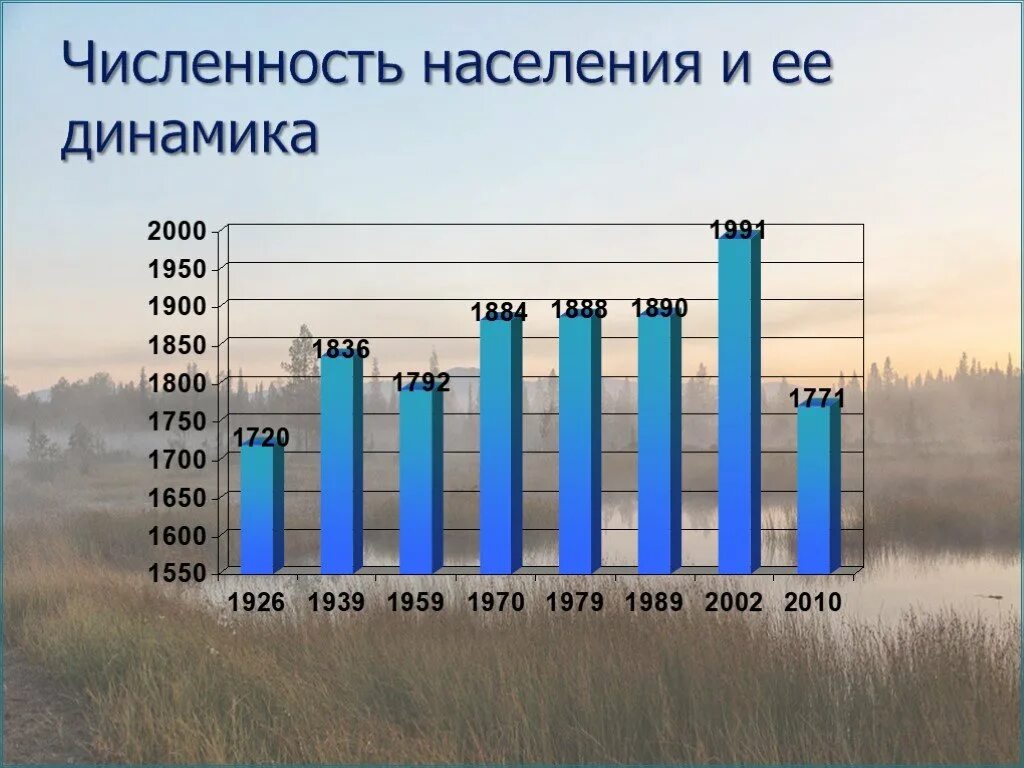 Численность населения и ее динамика

2000
1950
1900
1850
1800
1750
1700
1650
1600
1550

1720
1836
1792
1884
1888
1890
1991
1771

1926 1939 1959 1970 1979 1989 2002 2010